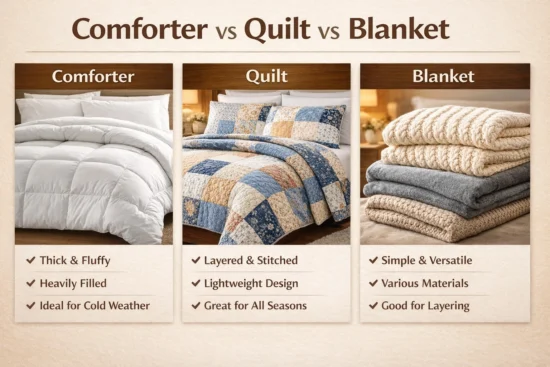 Comforter vs Quilt vs Blanket

Comforter

✔ Thick & Fluffy
✔ Heavily Filled
✔ Ideal for Cold Weather

Quilt

✔ Layered & Stitched
✔ Lightweight Design
✔ Great for All Seasons

Blanket

✔ Simple & Versatile
✔ Various Materials
✔ Good for Layering